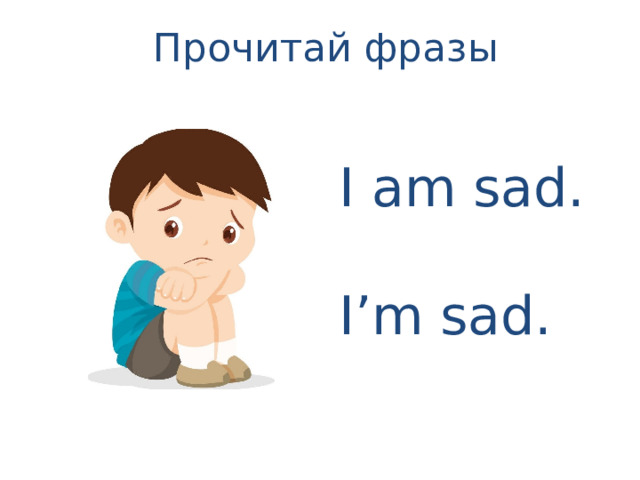 Прочитай фразы

I am sad.

I’m sad.